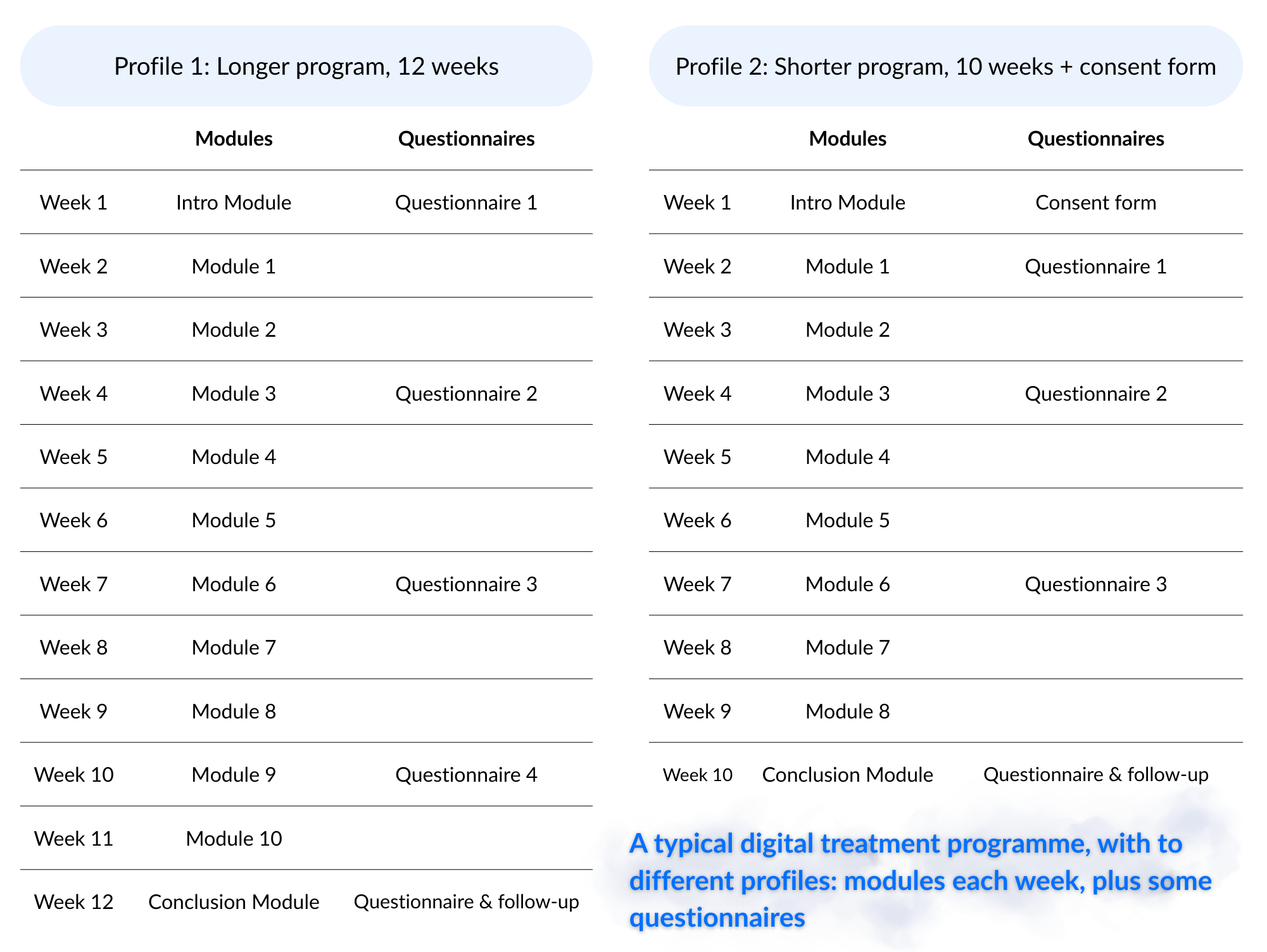 Profile 1: Longer program, 12 weeks

| | Modules | Questionnaires |
|---|---|---|
| Week 1 | Intro Module | Questionnaire 1 |
| Week 2 | Module 1 | |
| Week 3 | Module 2 | |
| Week 4 | Module 3 | Questionnaire 2 |
| Week 5 | Module 4 | |
| Week 6 | Module 5 | |
| Week 7 | Module 6 | Questionnaire 3 |
| Week 8 | Module 7 | |
| Week 9 | Module 8 | |
| Week 10 | Module 9 | Questionnaire 4 |
| Week 11 | Module 10 | |
| Week 12 | Conclusion Module | Questionnaire & follow-up |

Profile 2: Shorter program, 10 weeks + consent form

| | Modules | Questionnaires |
|---|---|---|
| Week 1 | Intro Module | Consent form |
| Week 2 | Module 1 | Questionnaire 1 |
| Week 3 | Module 2 | |
| Week 4 | Module 3 | Questionnaire 2 |
| Week 5 | Module 4 | |
| Week 6 | Module 5 | |
| Week 7 | Module 6 | Questionnaire 3 |
| Week 8 | Module 7 | |
| Week 9 | Module 8 | |
| Week 10 | Conclusion Module | Questionnaire & follow-up |

A typical digital treatment programme, with to different profiles: modules each week, plus some questionnaires